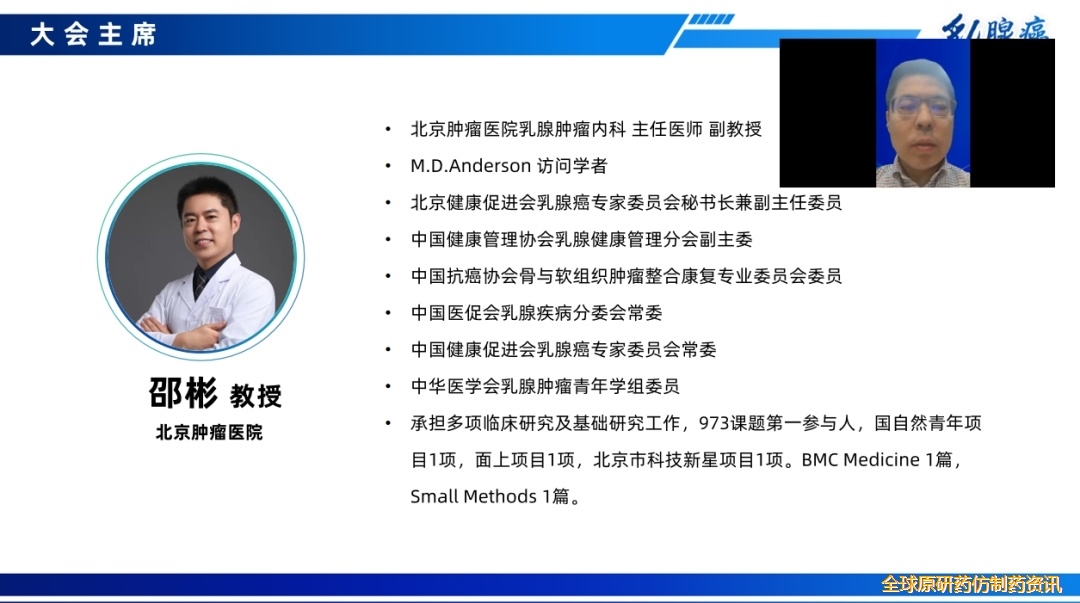 大会主席

乳腺癌

邵彬 教授
北京肿瘤医院

• 北京肿瘤医院乳腺肿瘤内科 主任医师 副教授
• M.D.Anderson 访问学者
• 北京健康促进会乳腺癌专家委员会秘书长兼副主任委员
• 中国健康管理协会乳腺健康管理分会副主委
• 中国抗癌协会骨与软组织肿瘤整合康复专业委员会委员
• 中国医促会乳腺疾病分委会常委
• 中国健康促进会乳腺癌专家委员会常委
• 中华医学会乳腺肿瘤青年学组委员
• 承担多项临床研究及基础研究工作，973课题第一参与人，国自然青年项目1项，面上项目1项，北京市科技新星项目1项。BMC Medicine 1篇，Small Methods 1篇。

全球原研药仿制药资讯